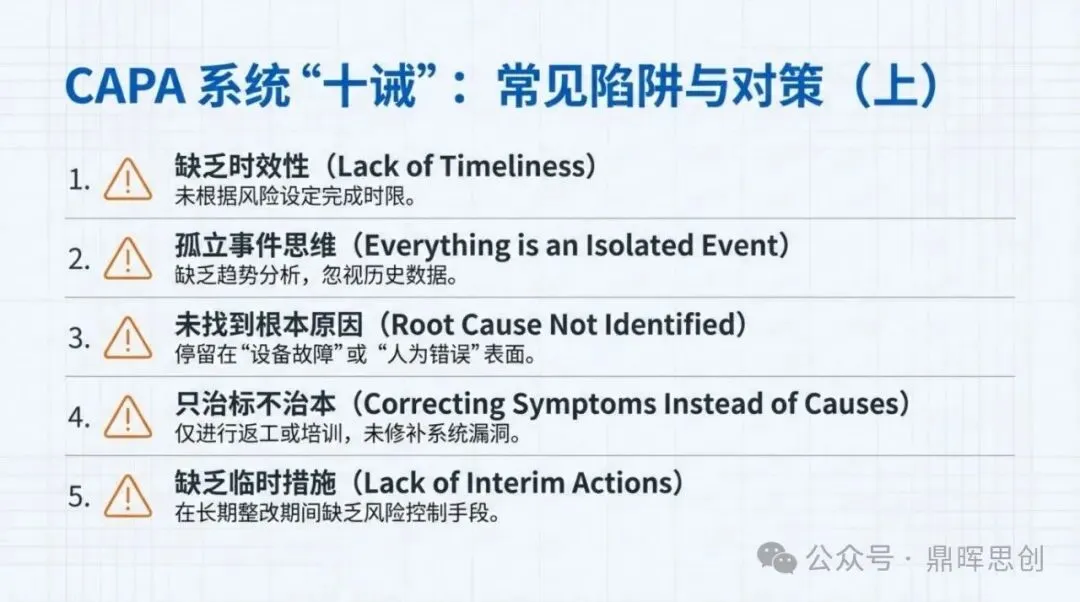 CAPA 系统“十诫”：常见陷阱与对策（上）

1. 缺乏时效性（Lack of Timeliness）
未根据风险设定完成时限。

2. 孤立事件思维（Everything is an Isolated Event）
缺乏趋势分析，忽视历史数据。

3. 未找到根本原因（Root Cause Not Identified）
停留在“设备故障”或“人为错误”表面。

4. 只治标不治本（Correcting Symptoms Instead of Causes）
仅进行返工或培训，未修补系统漏洞。

5. 缺乏临时措施（Lack of Interim Actions）
在长期整改期间缺乏风险控制手段。

公众号 · 鼎晖思创